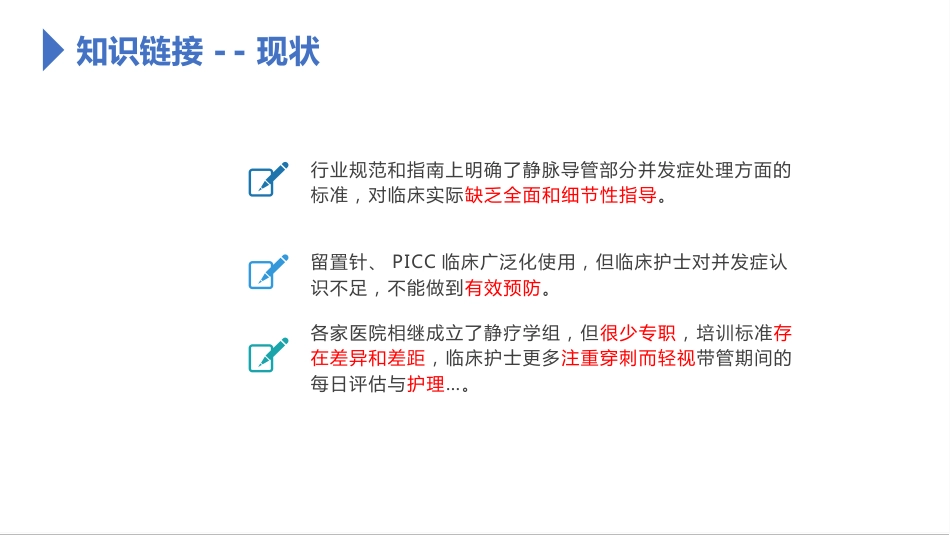 知识链接 - - 现状

行业规范和指南上明确了静脉导管部分并发症处理方面的标准，对临床实际缺乏全面和细节性指导。

留置针、 PICC 临床广泛化使用，但临床护士对并发症认识不足，不能做到有效预防。

各家医院相继成立了静疗学组，但很少专职，培训标准存在差异和差距，临床护士更多注重穿刺而轻视带管期间的每日评估与护理…。